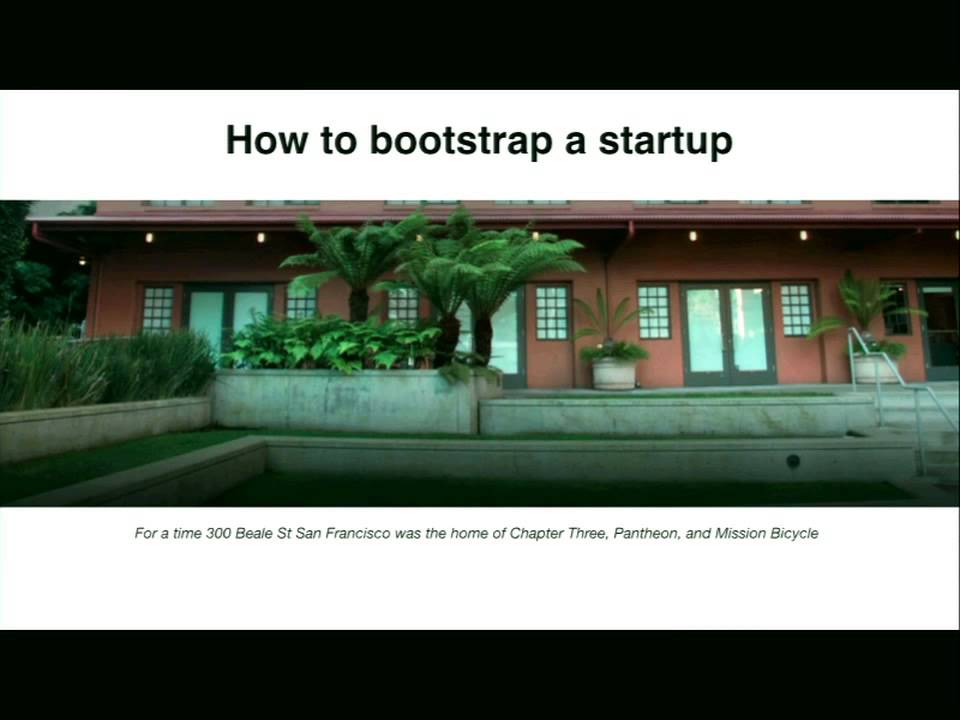 How to bootstrap a startup

For a time 300 Beale St San Francisco was the home of Chapter Three, Pantheon, and Mission Bicycle